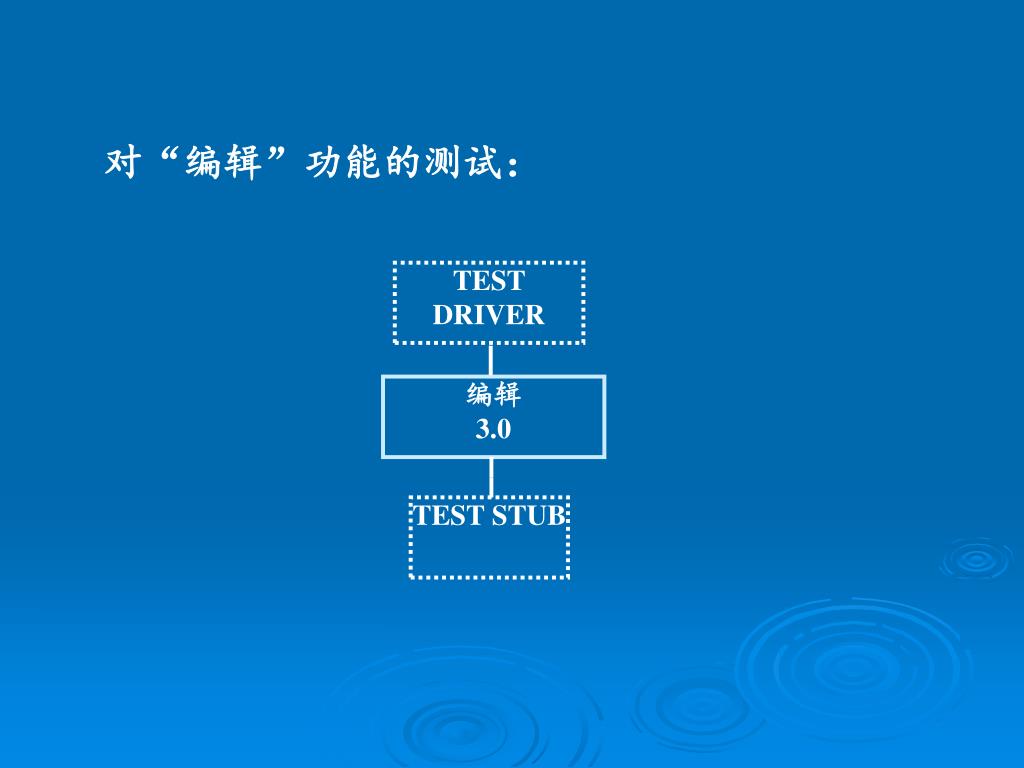 对“编辑”功能的测试：

TEST DRIVER

编辑
3.0

TEST STUB